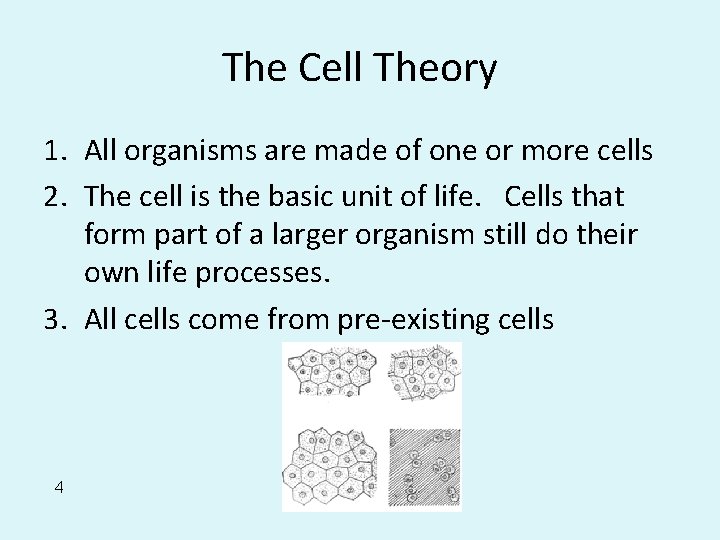 The Cell Theory

1. All organisms are made of one or more cells
2. The cell is the basic unit of life. Cells that form part of a larger organism still do their own life processes.
3. All cells come from pre-existing cells

4